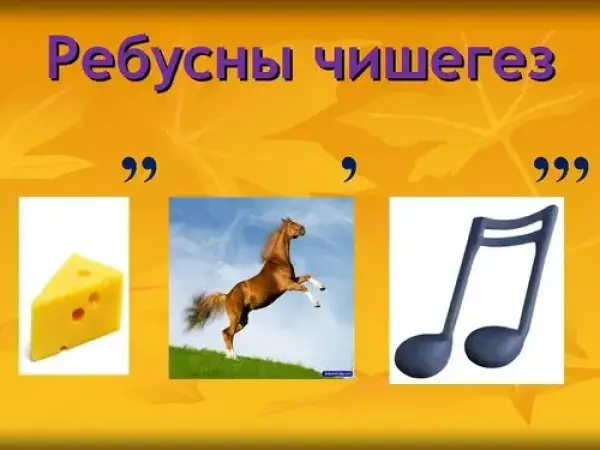 Ребусны чишегез

,,

,

,,,